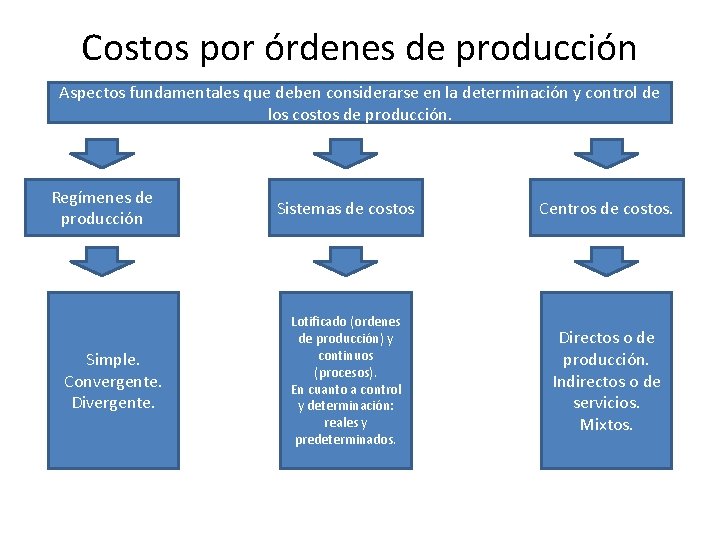 Costos por órdenes de producción

Aspectos fundamentales que deben considerarse en la determinación y control de los costos de producción.

Regímenes de producción

Sistemas de costos

Centros de costos.

Simple.
Convergente.
Divergente.

Lotificado (ordenes de producción) y continuos (procesos).
En cuanto a control y determinación: reales y predeterminados.

Directos o de producción.
Indirectos o de servicios.
Mixtos.